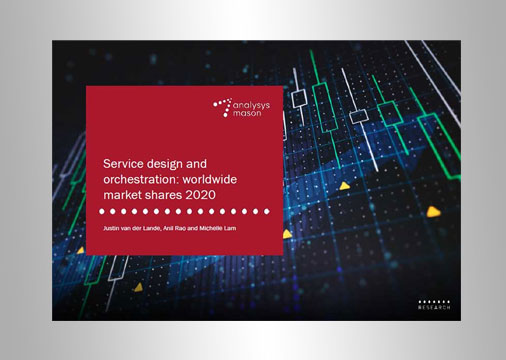 analysys mason

Service design and orchestration: worldwide market shares 2020

Justin van der Lande, Anil Rao and Michelle Lam

RESEARCH